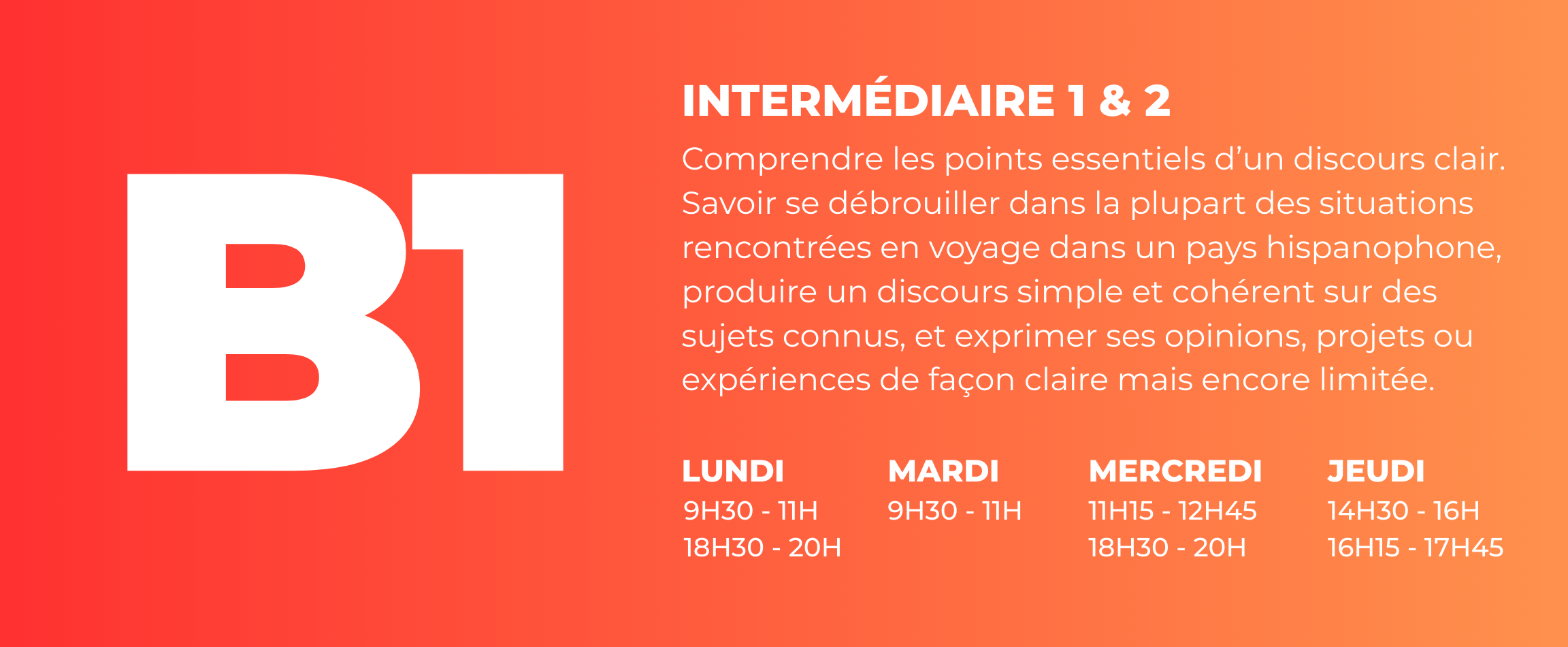 B1

INTERMÉDIAIRE 1 & 2

Comprendre les points essentiels d'un discours clair. Savoir se débrouiller dans la plupart des situations rencontrées en voyage dans un pays hispanophone, produire un discours simple et cohérent sur des sujets connus, et exprimer ses opinions, projets ou expériences de façon claire mais encore limitée.

| LUNDI | MARDI | MERCREDI | JEUDI |
|---|---|---|---|
| 9H30 - 11H | 9H30 - 11H | 11H15 - 12H45 | 14H30 - 16H |
| 18H30 - 20H | | 18H30 - 20H | 16H15 - 17H45 |